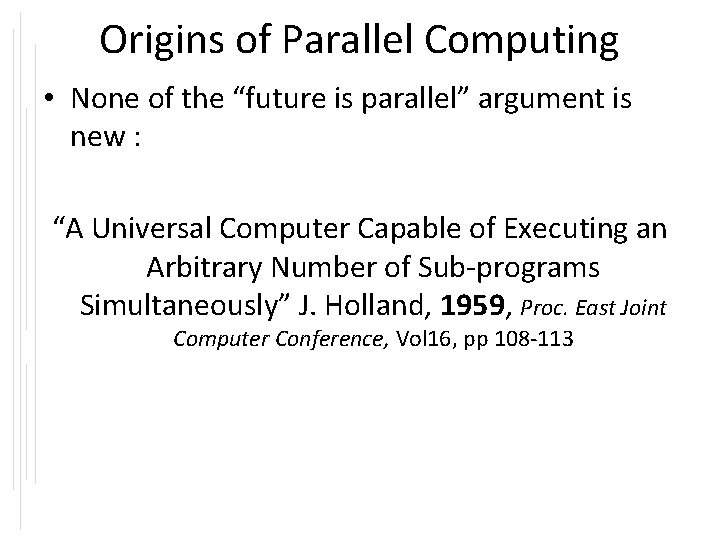 Origins of Parallel Computing

• None of the “future is parallel” argument is new :

“A Universal Computer Capable of Executing an Arbitrary Number of Sub-programs Simultaneously” J. Holland, 1959, Proc. East Joint Computer Conference, Vol16, pp 108-113